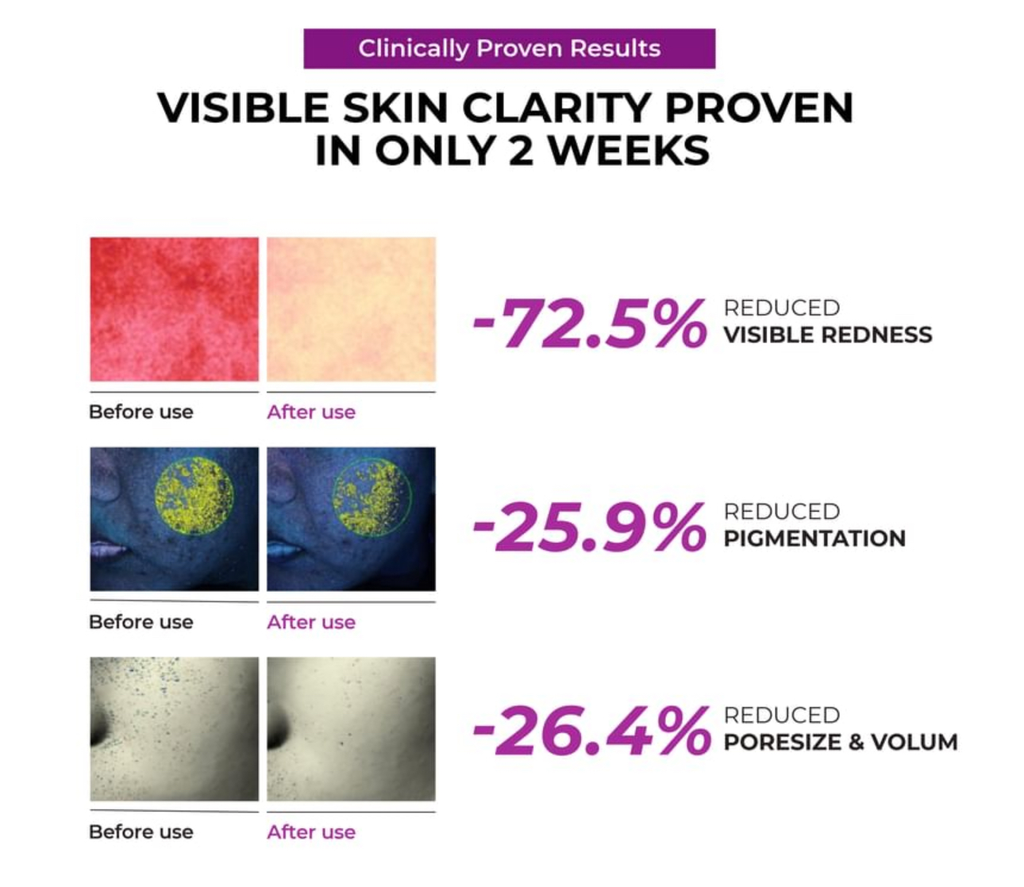 Clinically Proven Results

VISIBLE SKIN CLARITY PROVEN IN ONLY 2 WEEKS

Before use
After use

-72.5% REDUCED VISIBLE REDNESS

Before use
After use

-25.9% REDUCED PIGMENTATION

Before use
After use

-26.4% REDUCED PORESIZE & VOLUM